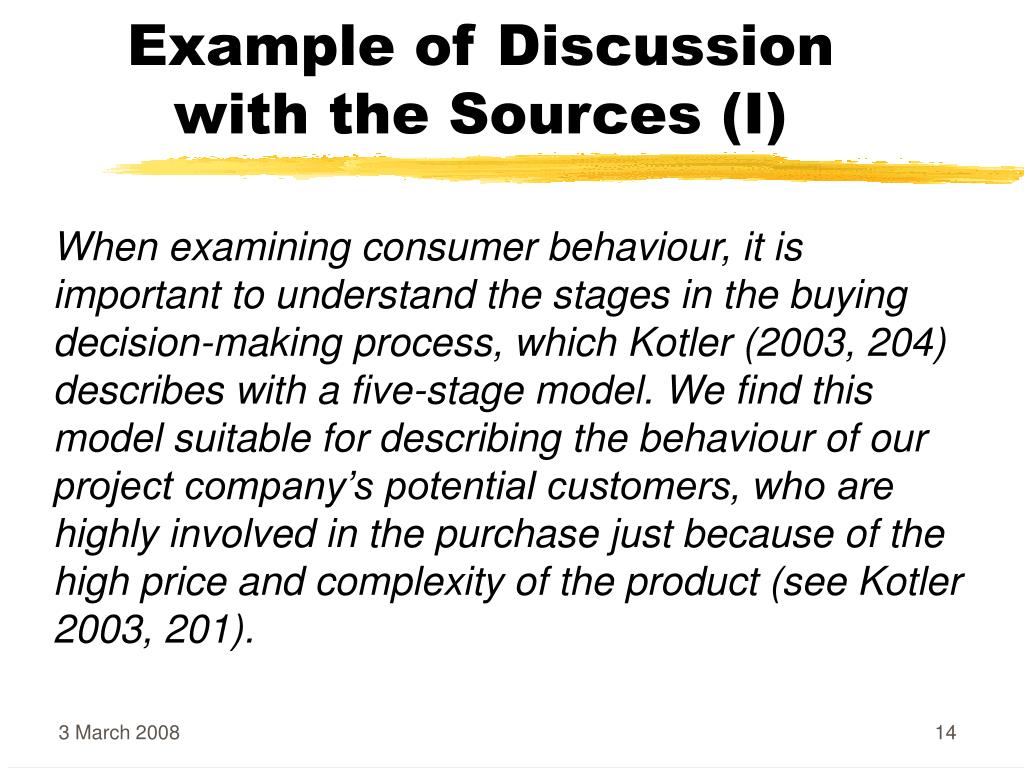 Example of Discussion with the Sources (I)

When examining consumer behaviour, it is important to understand the stages in the buying decision-making process, which Kotler (2003, 204) describes with a five-stage model. We find this model suitable for describing the behaviour of our project company's potential customers, who are highly involved in the purchase just because of the high price and complexity of the product (see Kotler 2003, 201).

3 March 2008

14